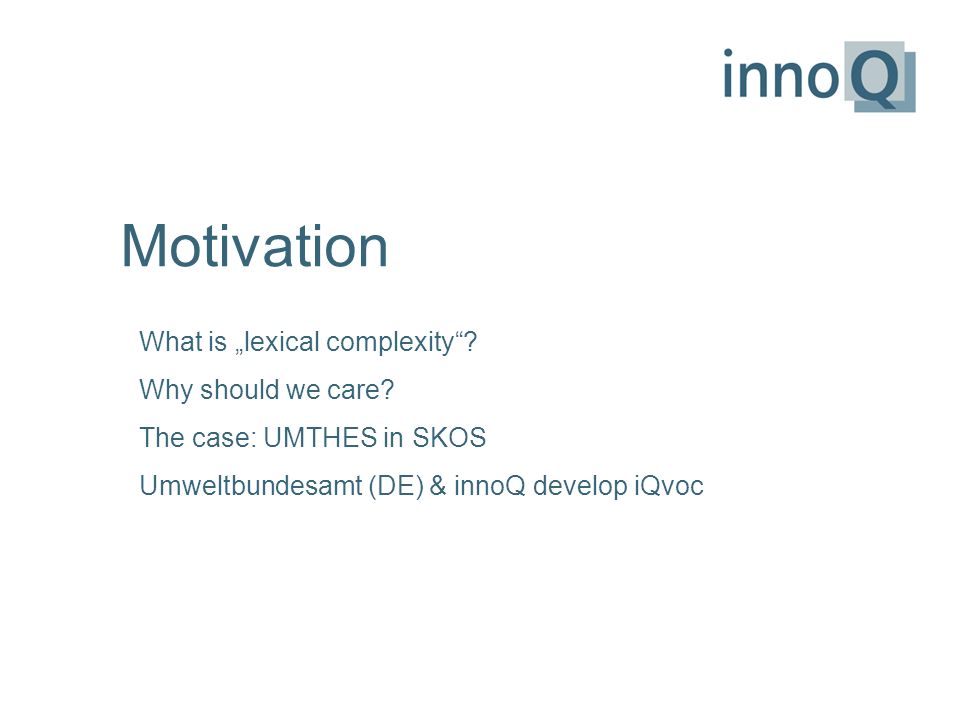 innoQ

Motivation

What is „lexical complexity“?

Why should we care?

The case: UMTHES in SKOS

Umweltbundesamt (DE) & innoQ develop iQvoc